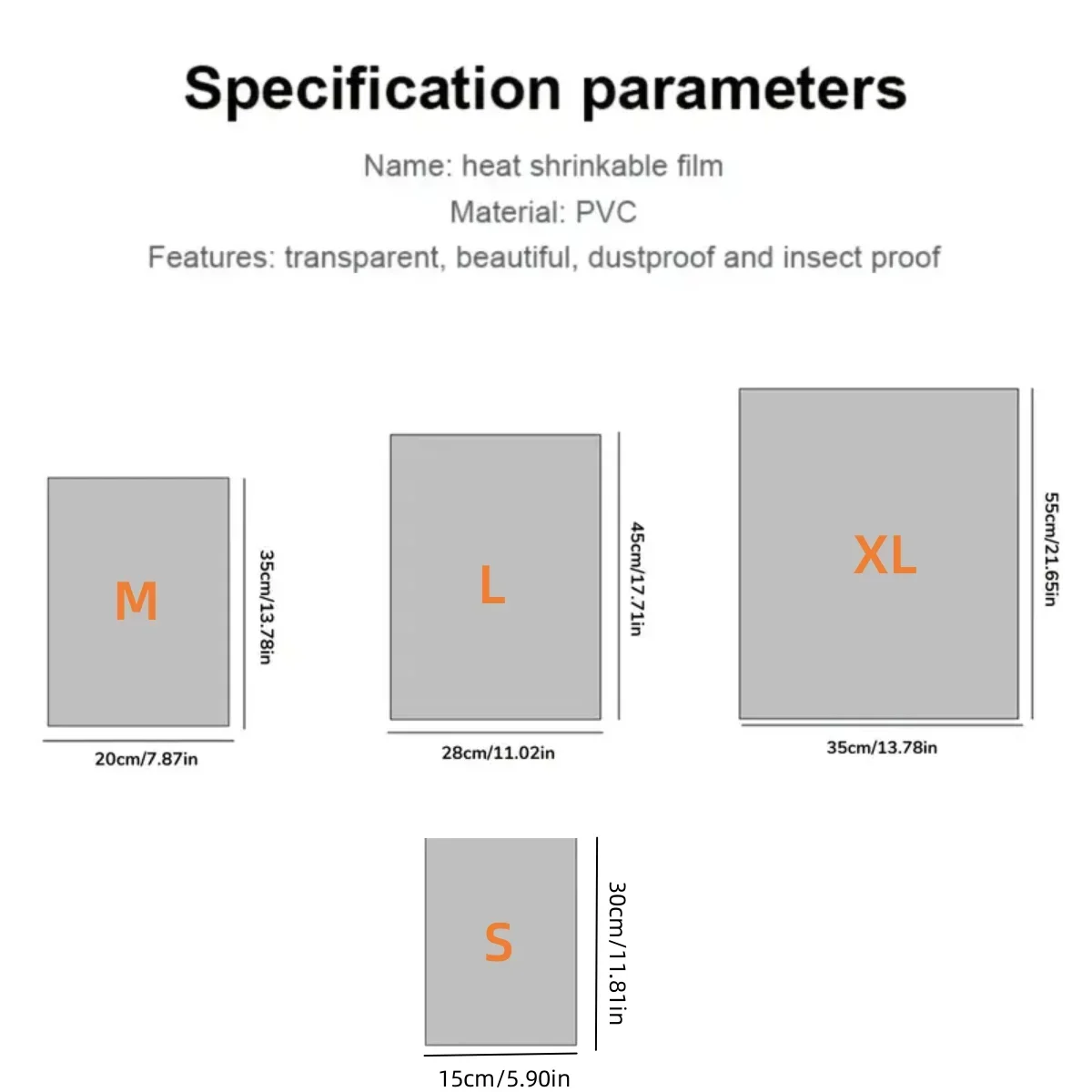 Specification parameters

Name: heat shrinkable film

Material: PVC

Features: transparent, beautiful, dustproof and insect proof

M

35cm/13.78in

20cm/7.87in

L

45cm/17.71in

28cm/11.02in

XL

55cm/21.65in

35cm/13.78in

S

30cm/11.81in

15cm/5.90in